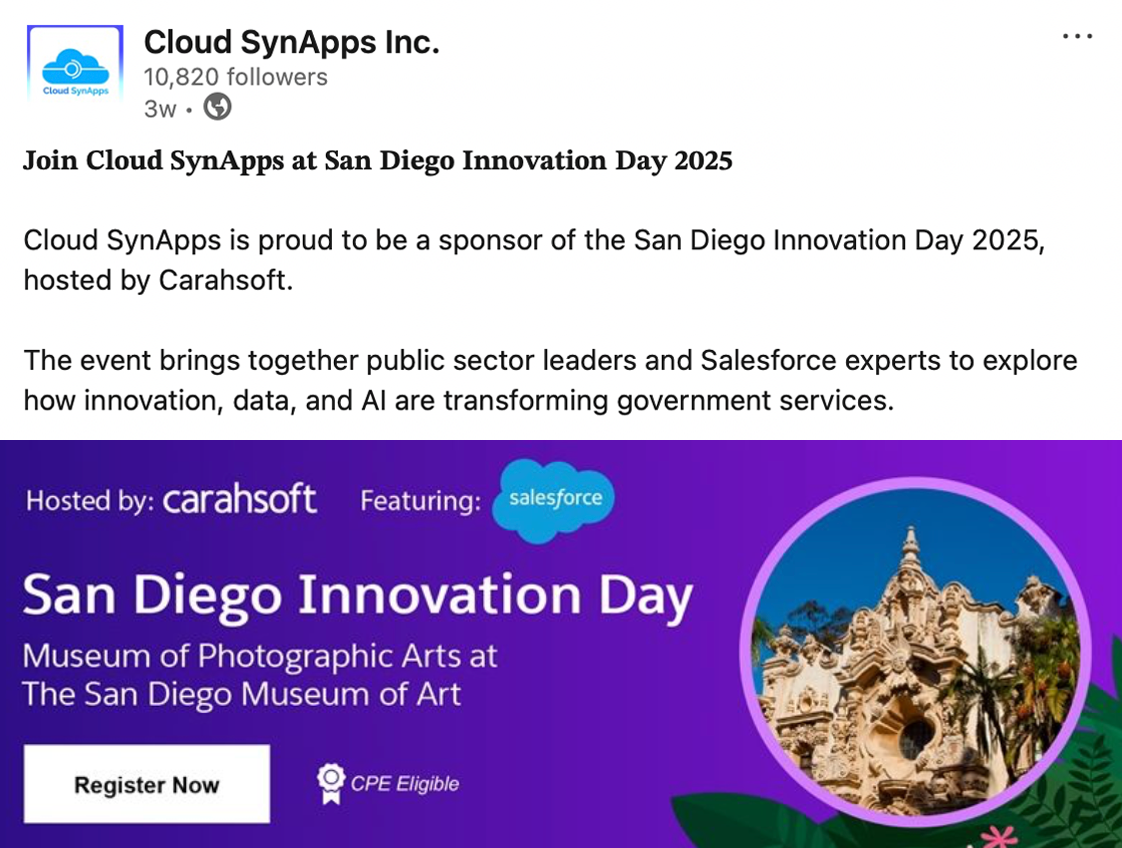 Cloud SynApps

Cloud SynApps Inc.
10,820 followers
3w •

...

Join Cloud SynApps at San Diego Innovation Day 2025

Cloud SynApps is proud to be a sponsor of the San Diego Innovation Day 2025, hosted by Carahsoft.

The event brings together public sector leaders and Salesforce experts to explore how innovation, data, and AI are transforming government services.

Hosted by: carahsoft Featuring: salesforce

San Diego Innovation Day

Museum of Photographic Arts at The San Diego Museum of Art

Register Now

CPE Eligible